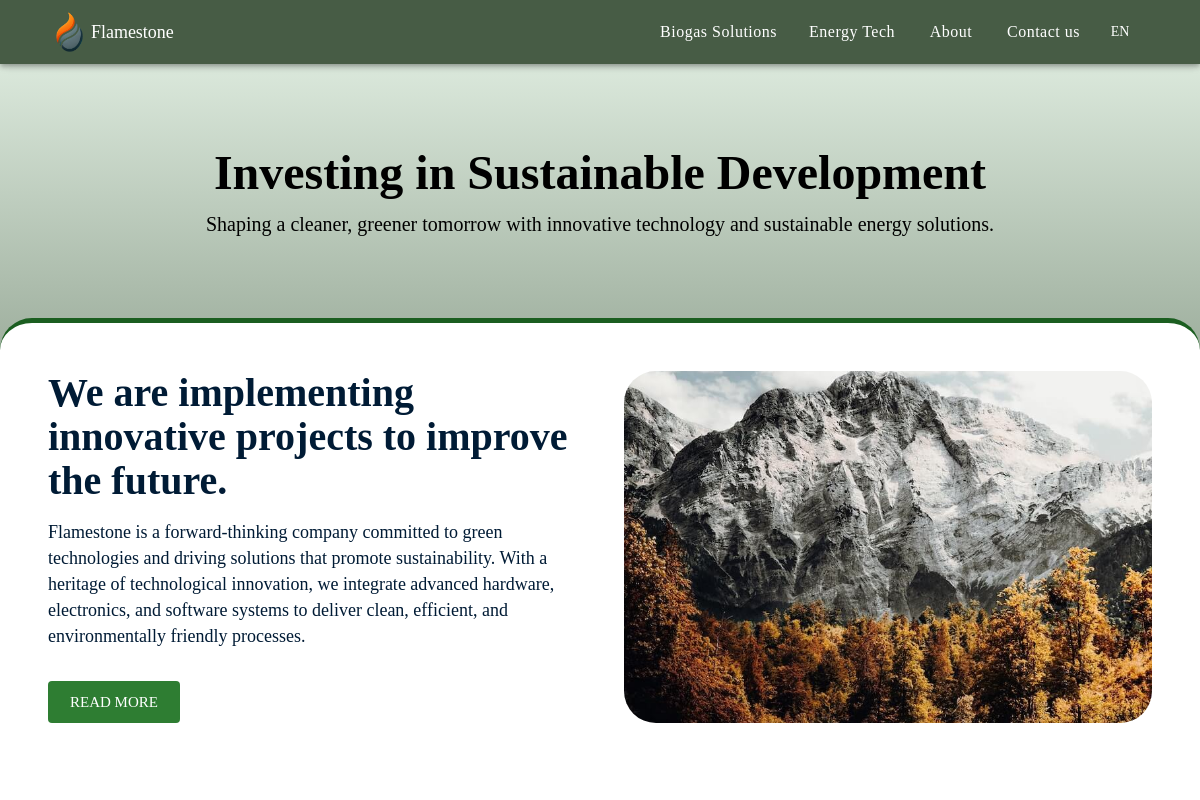 Flamestone

Biogas Solutions Energy Tech About Contact us EN

Investing in Sustainable Development

Shaping a cleaner, greener tomorrow with innovative technology and sustainable energy solutions.

We are implementing innovative projects to improve the future.

Flamestone is a forward-thinking company committed to green technologies and driving solutions that promote sustainability. With a heritage of technological innovation, we integrate advanced hardware, electronics, and software systems to deliver clean, efficient, and environmentally friendly processes.

READ MORE